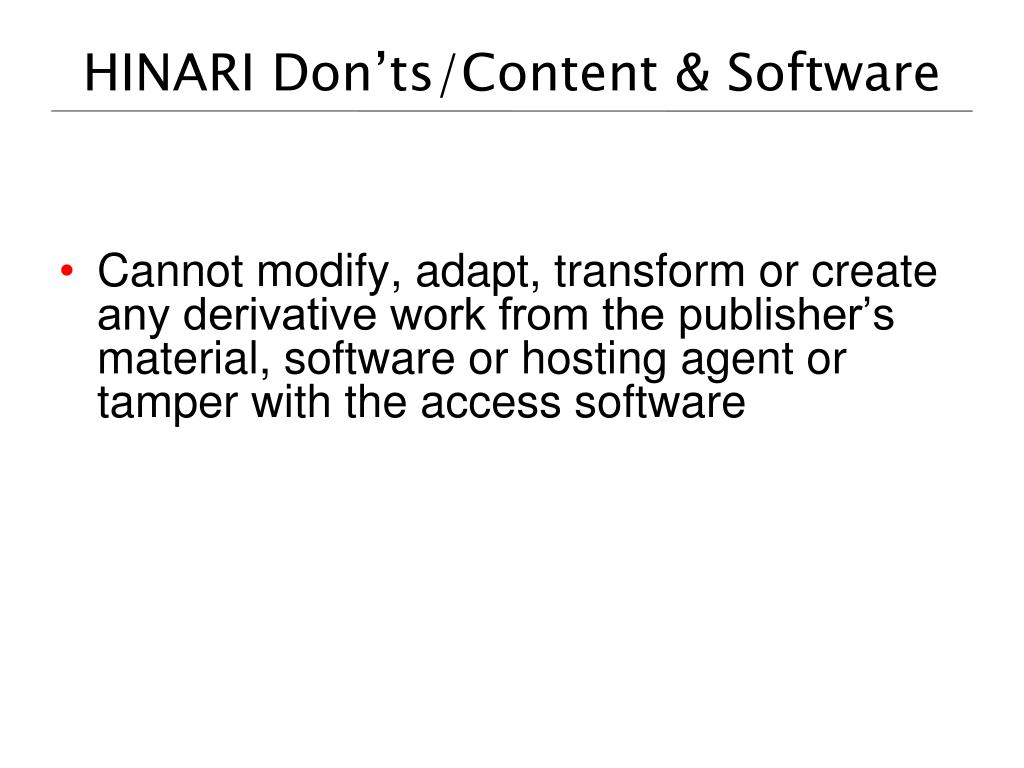 HINARI Don’ts/Content & Software

• Cannot modify, adapt, transform or create any derivative work from the publisher’s material, software or hosting agent or tamper with the access software